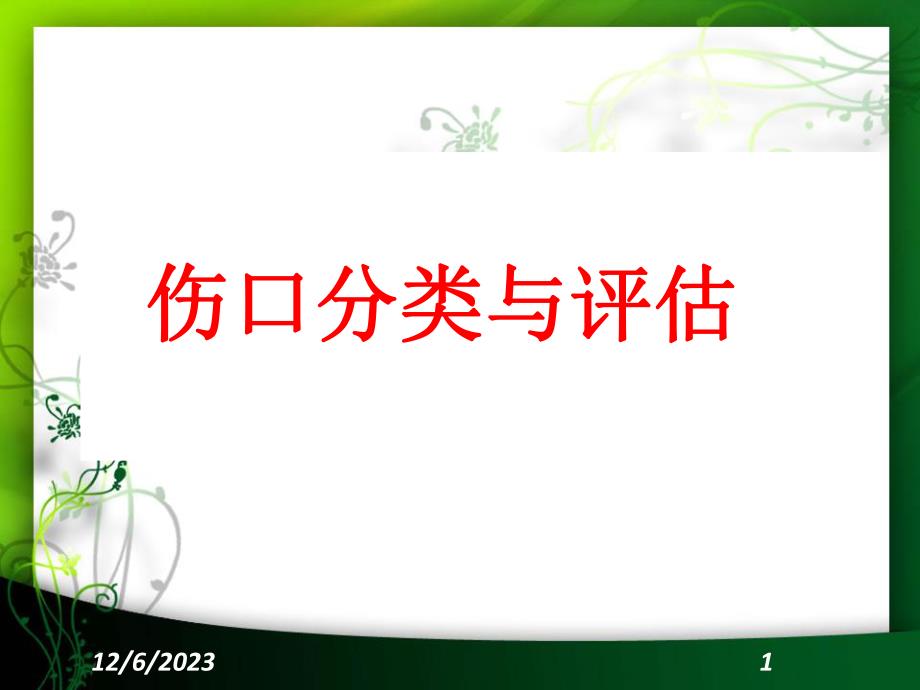 伤口分类与评估

12/6/2023

1